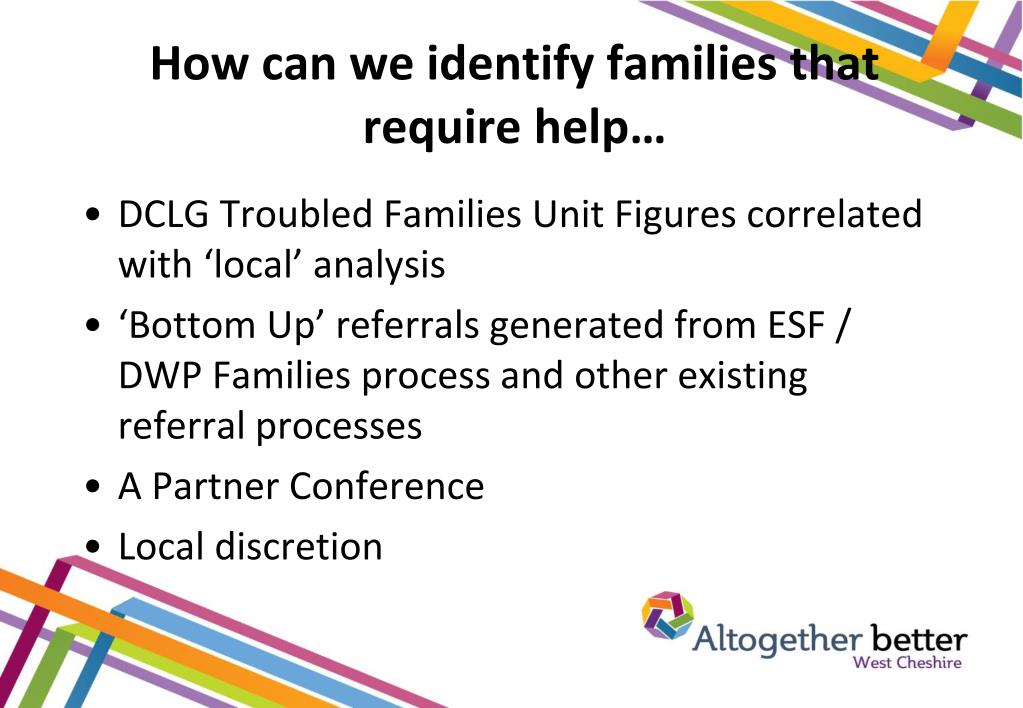 How can we identify families that require help…

• DCLG Troubled Families Unit Figures correlated with ‘local’ analysis
• ‘Bottom Up’ referrals generated from ESF / DWP Families process and other existing referral processes
• A Partner Conference
• Local discretion

Altogether better
West Cheshire